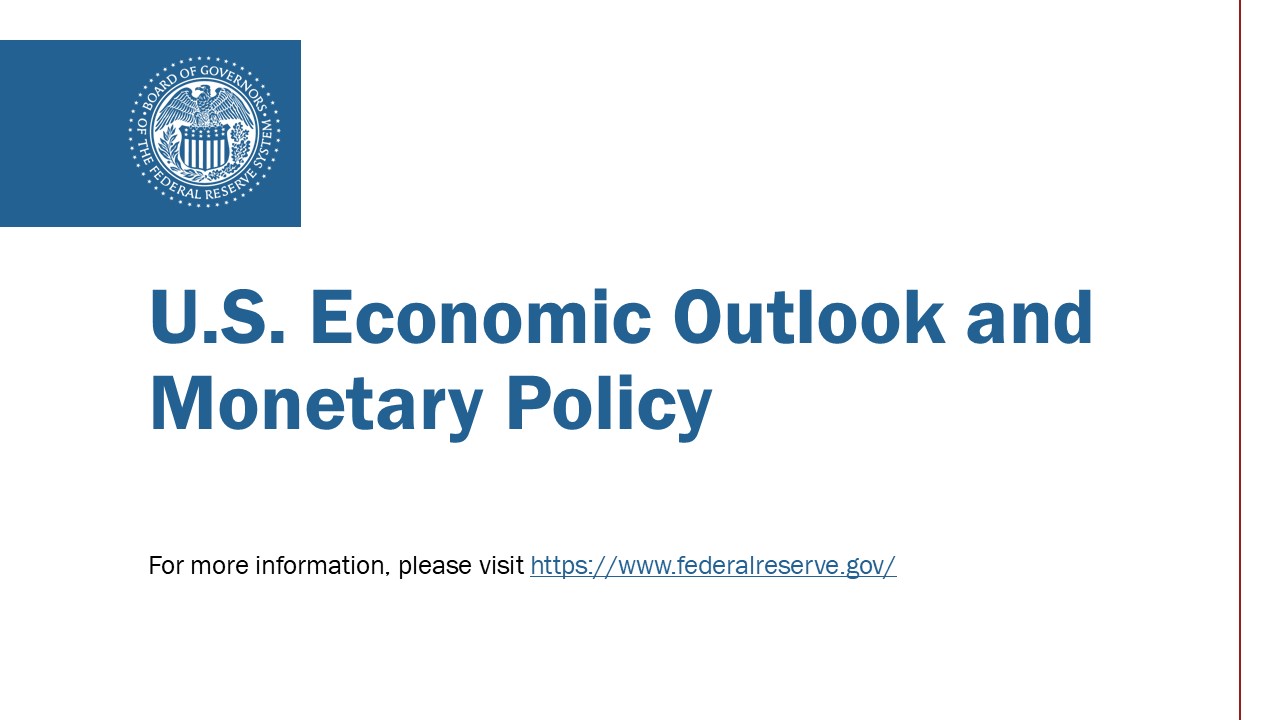 BOARD OF GOVERNORS OF THE FEDERAL RESERVE SYSTEM

U.S. Economic Outlook and Monetary Policy

For more information, please visit https://www.federalreserve.gov/